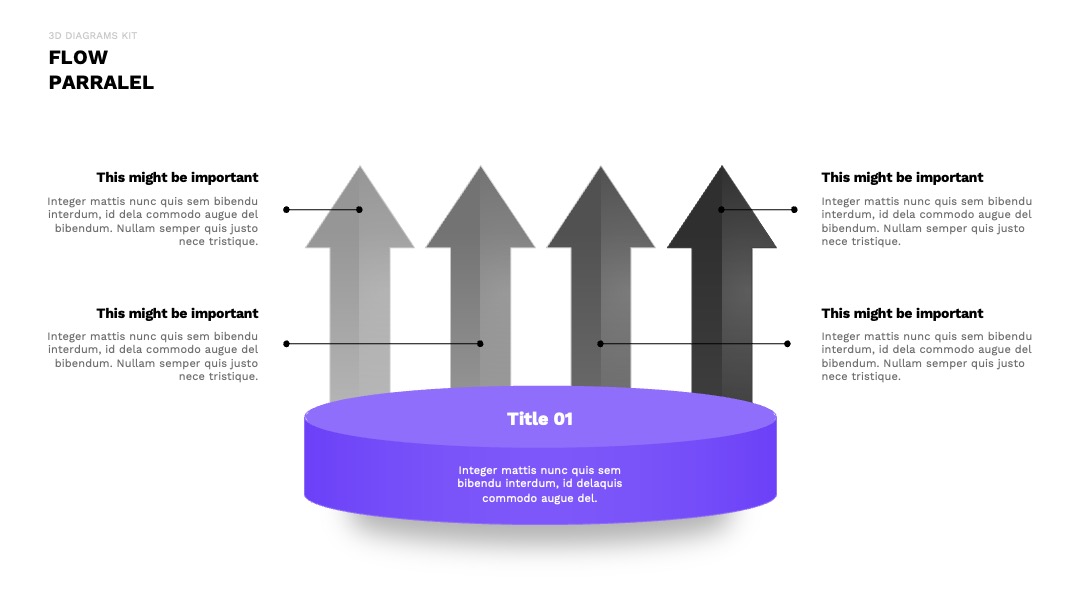 3D DIAGRAMS KIT

FLOW PARRALEL

This might be important

Integer mattis nunc quis sem bibendu interdum, id dela commodo augue del bibendum. Nullam semper quis justo nece tristique.

This might be important

Integer mattis nunc quis sem bibendu interdum, id dela commodo augue del bibendum. Nullam semper quis justo nece tristique.

This might be important

Integer mattis nunc quis sem bibendu interdum, id dela commodo augue del bibendum. Nullam semper quis justo nece tristique.

This might be important

Integer mattis nunc quis sem bibendu interdum, id dela commodo augue del bibendum. Nullam semper quis justo nece tristique.

Title 01

Integer mattis nunc quis sem bibendu interdum, id delaquis commodo augue del.